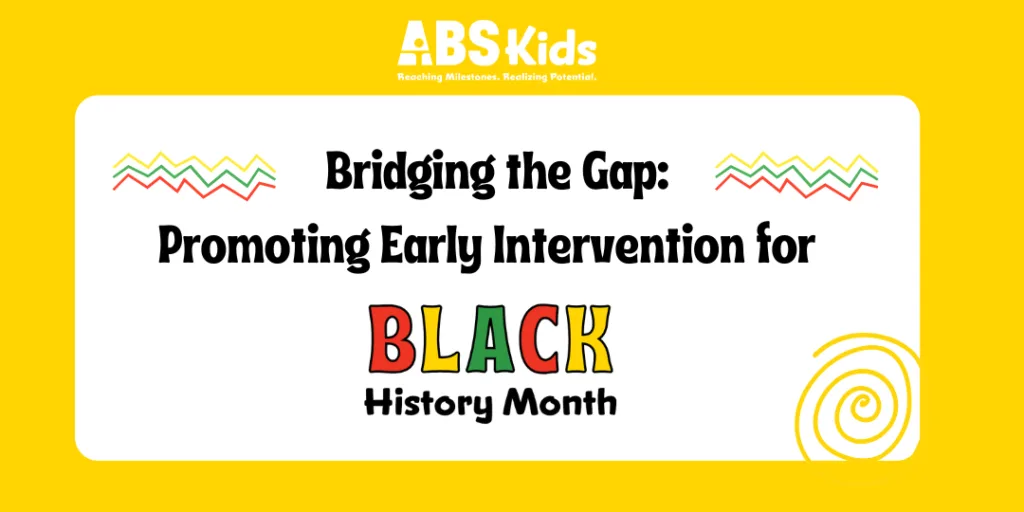 ABS Kids
Reaching Milestones. Realizing Potential.

Bridging the Gap:
Promoting Early Intervention for

BLACK
History Month